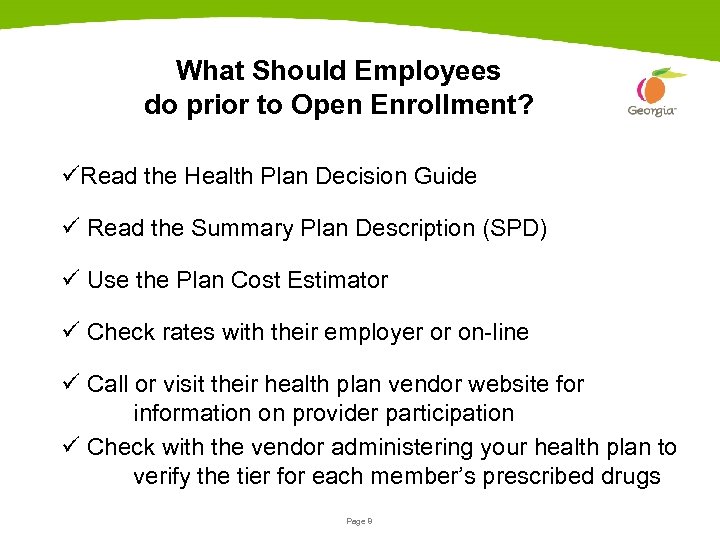 What Should Employees do prior to Open Enrollment?

Georgia

✓Read the Health Plan Decision Guide

✓ Read the Summary Plan Description (SPD)

✓ Use the Plan Cost Estimator

✓ Check rates with their employer or on-line

✓ Call or visit their health plan vendor website for information on provider participation

✓ Check with the vendor administering your health plan to verify the tier for each member's prescribed drugs

Page 9